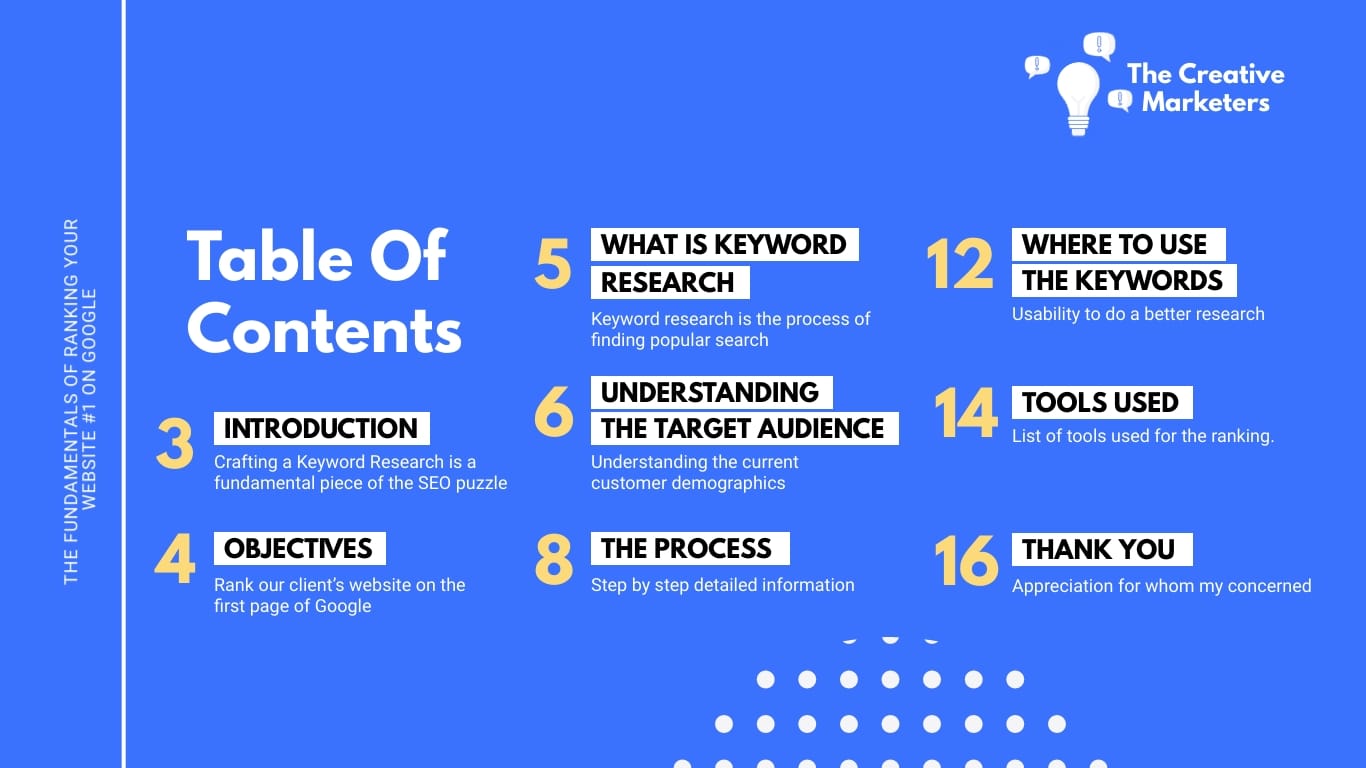 THE FUNDAMENTALS OF RANKING YOUR WEBSITE #1 ON GOOGLE

The Creative Marketers

Table Of Contents

3 INTRODUCTION
Crafting a Keyword Research is a fundamental piece of the SEO puzzle

4 OBJECTIVES
Rank our client's website on the first page of Google

5 WHAT IS KEYWORD RESEARCH
Keyword research is the process of finding popular search

6 UNDERSTANDING THE TARGET AUDIENCE
Understanding the current customer demographics

8 THE PROCESS
Step by step detailed information

12 WHERE TO USE THE KEYWORDS
Usability to do a better research

14 TOOLS USED
List of tools used for the ranking.

16 THANK YOU
Appreciation for whom my concerned